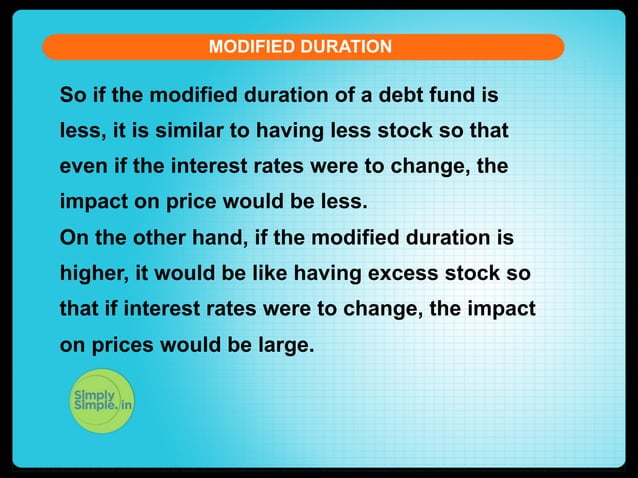 MODIFIED DURATION

So if the modified duration of a debt fund is less, it is similar to having less stock so that even if the interest rates were to change, the impact on price would be less.
On the other hand, if the modified duration is higher, it would be like having excess stock so that if interest rates were to change, the impact on prices would be large.

Simply Simple.in